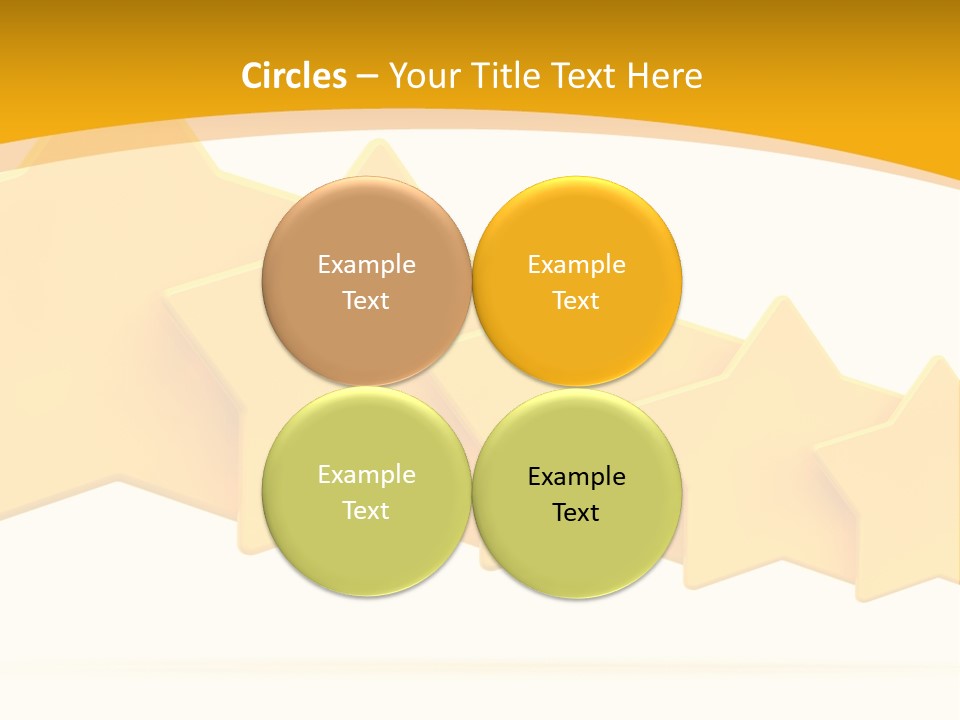 Circles – Your Title Text Here

Example Text

Example Text

Example Text

Example Text